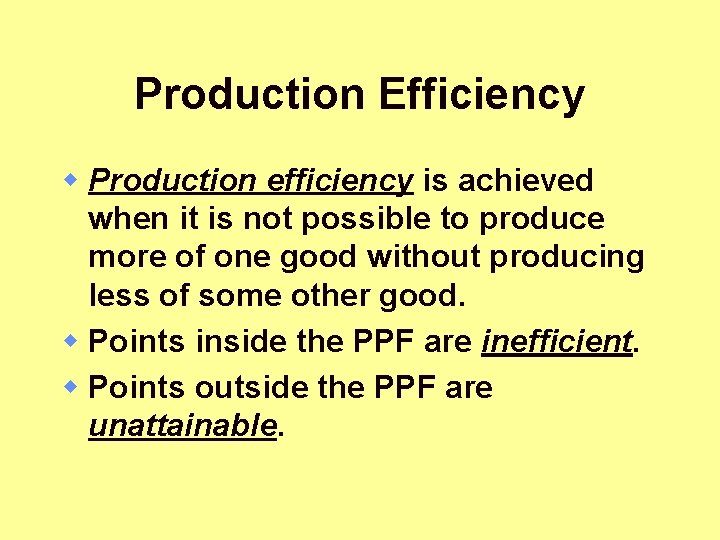 Production Efficiency

Production efficiency is achieved when it is not possible to produce more of one good without producing less of some other good.

Points inside the PPF are inefficient.

Points outside the PPF are unattainable.